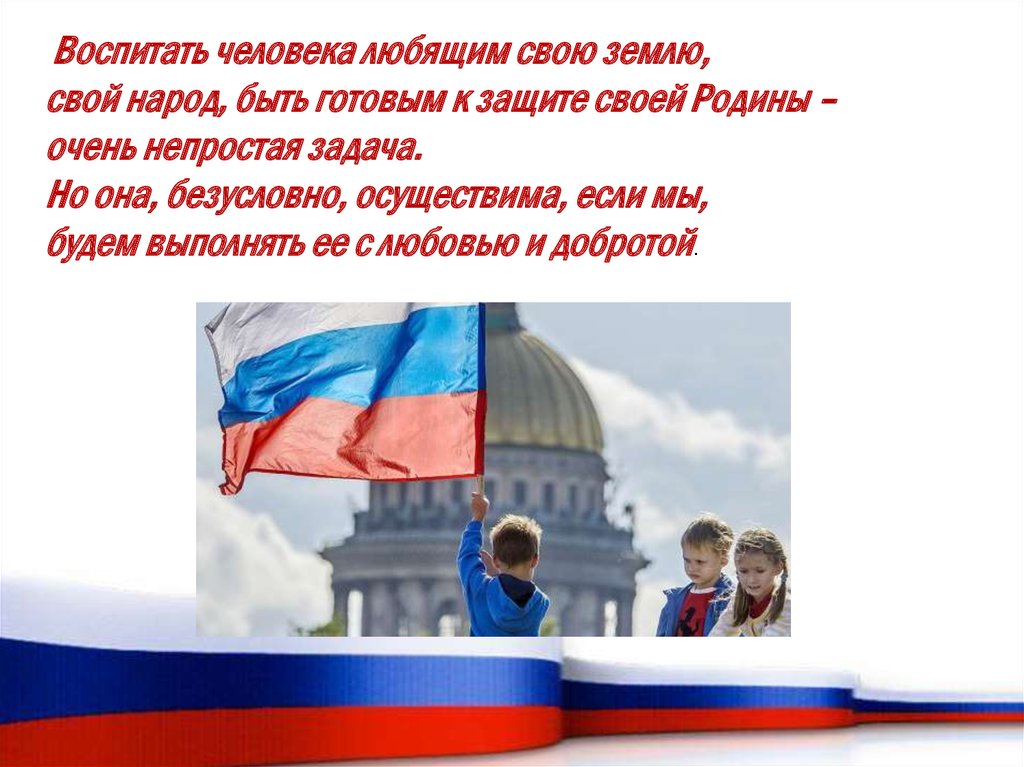 Воспитать человека любящим свою землю, свой народ, быть готовым к защите своей Родины – очень непростая задача. Но она, безусловно, осуществима, если мы, будем выполнять ее с любовью и добротой.